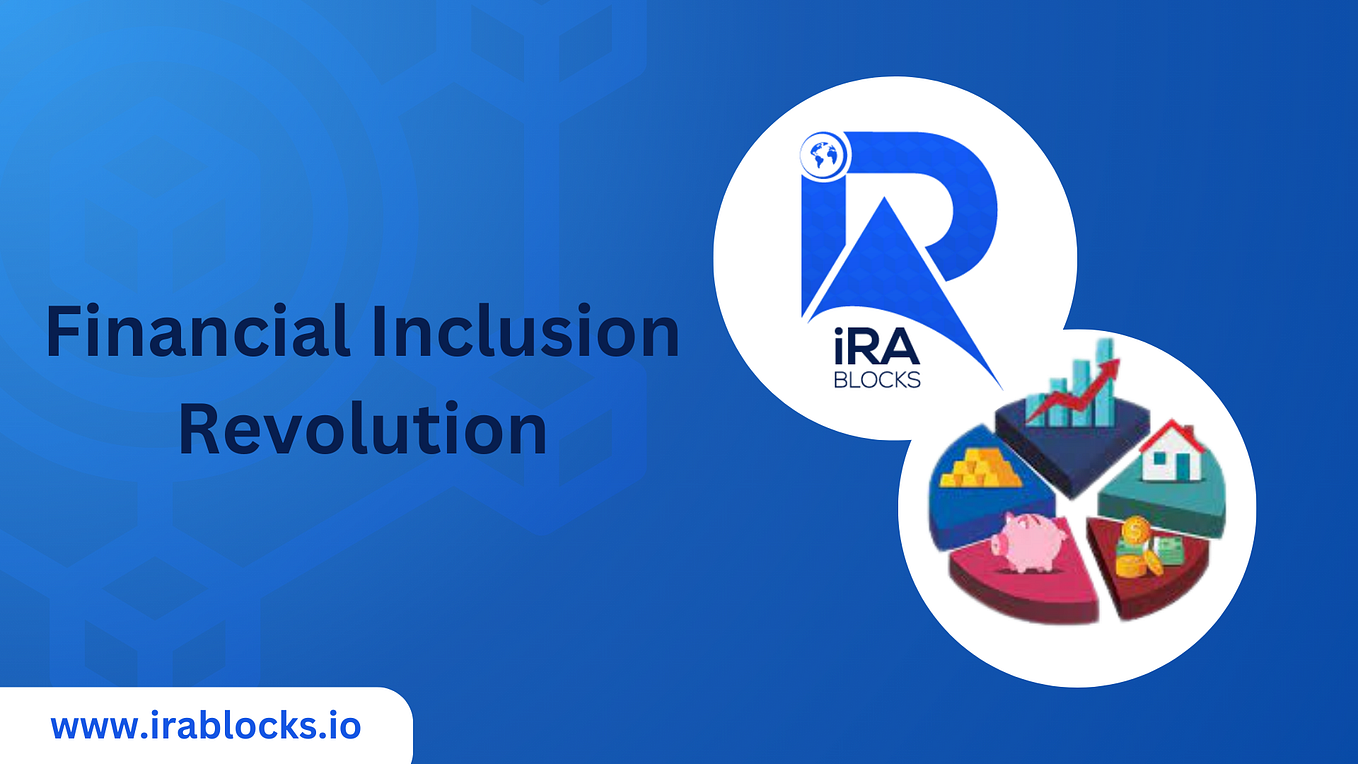 Financial Inclusion Revolution

iRA BLOCKS

www.irablocks.io